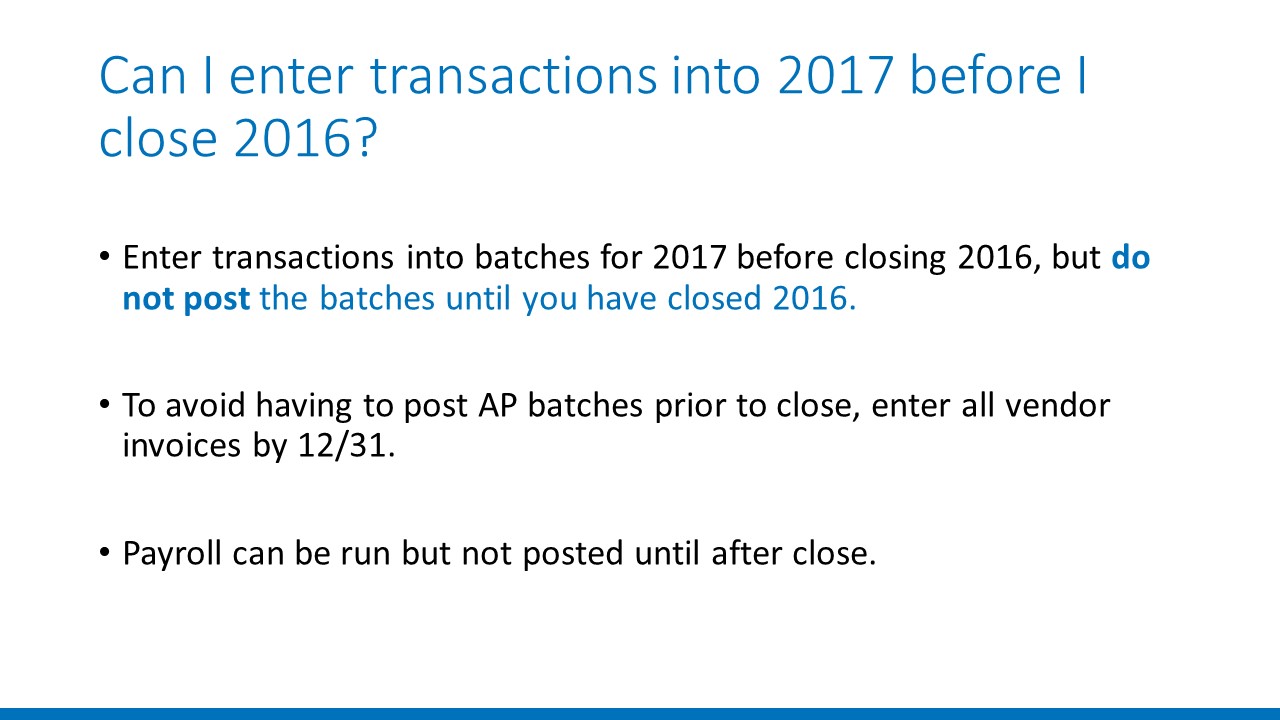 Can I enter transactions into 2017 before I close 2016?

• Enter transactions into batches for 2017 before closing 2016, but do not post the batches until you have closed 2016.

• To avoid having to post AP batches prior to close, enter all vendor invoices by 12/31.

• Payroll can be run but not posted until after close.